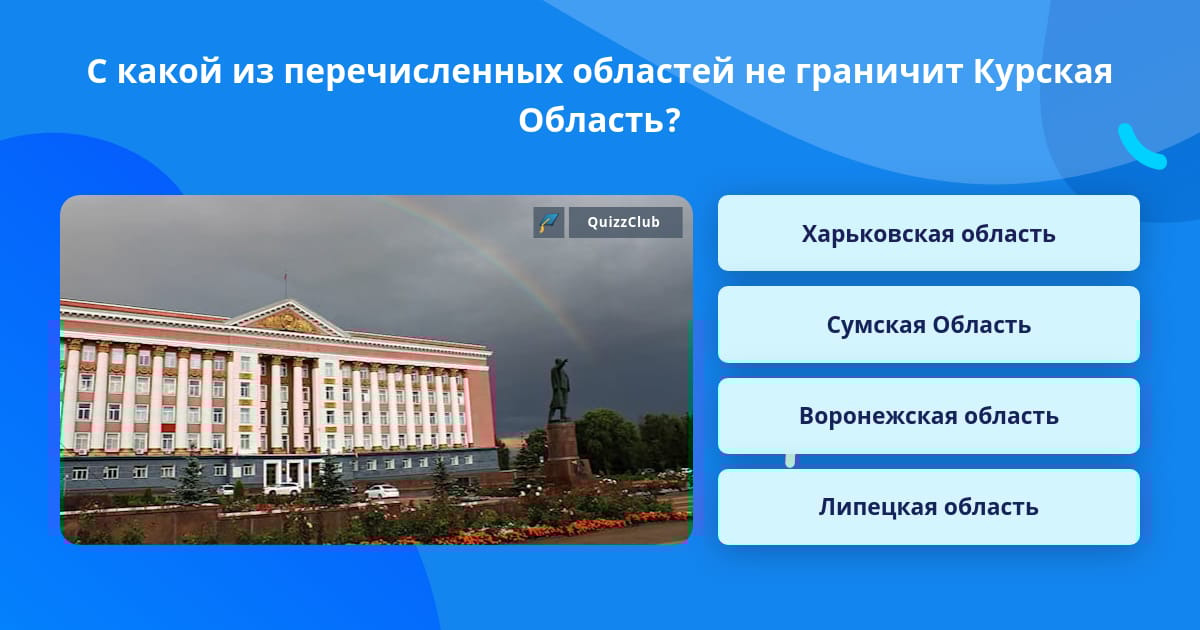 С какой из перечисленных областей не граничит Курская Область?

QuizzClub

Харьковская область

Сумская Область

Воронежская область

Липецкая область